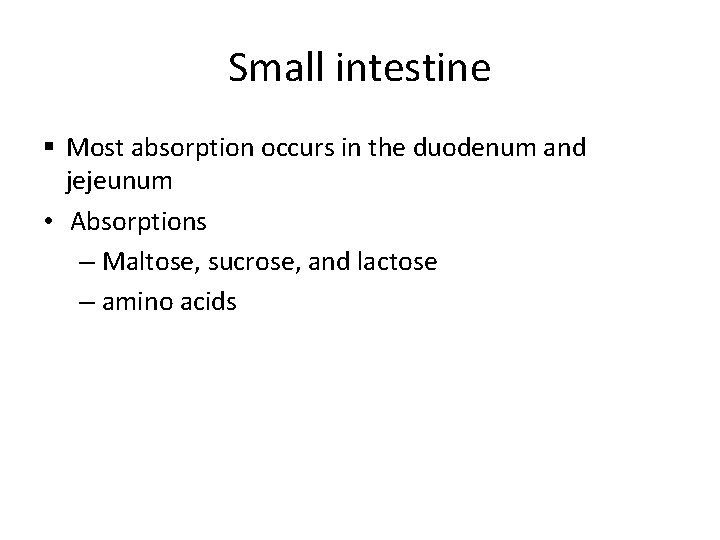 Small intestine

▪ Most absorption occurs in the duodenum and jejeunum

• Absorptions
– Maltose, sucrose, and lactose
– amino acids